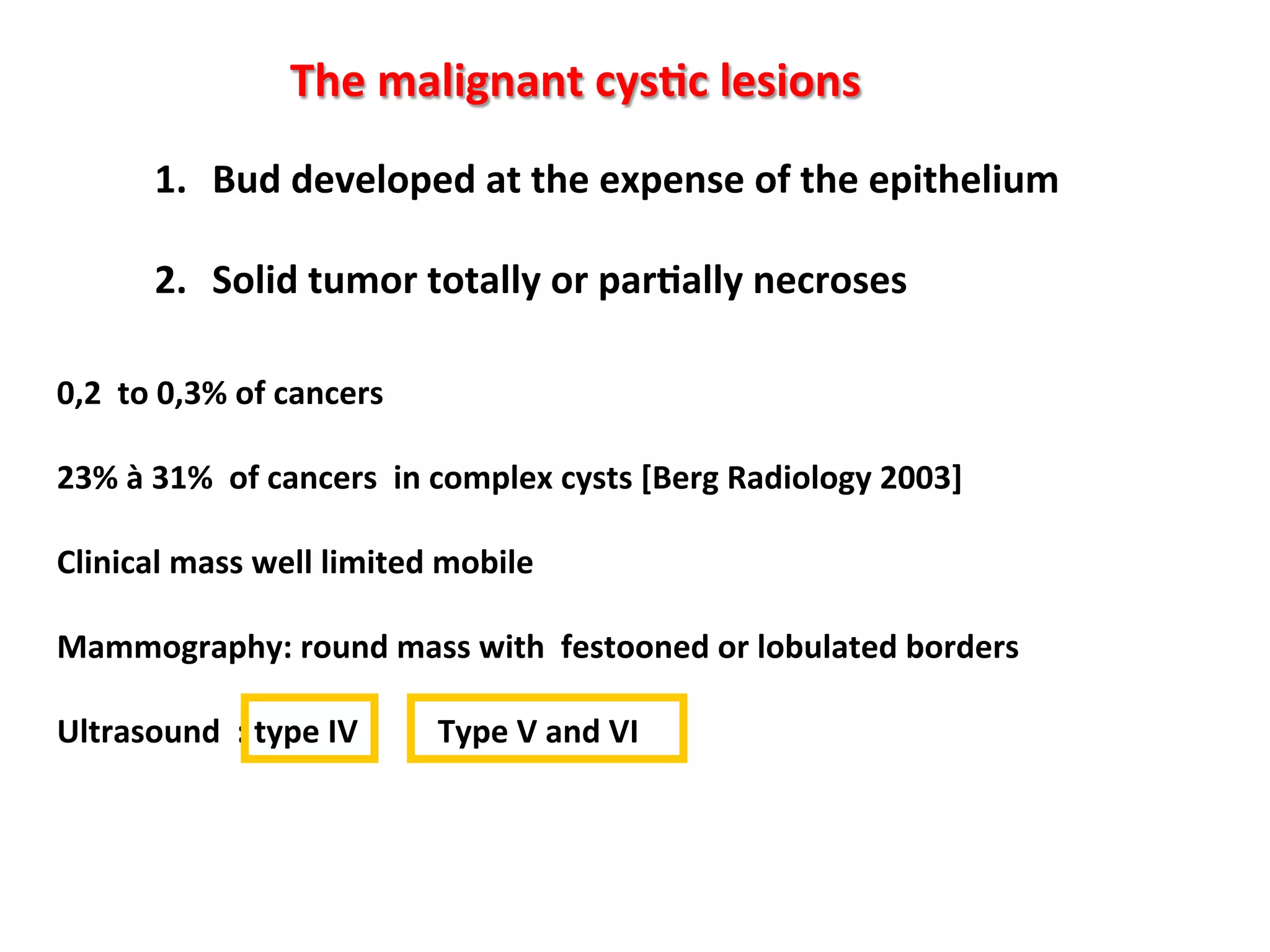 The malignant cystic lesions

1. Bud developed at the expense of the epithelium

2. Solid tumor totally or partially necroses

0,2 to 0,3% of cancers

23% à 31% of cancers in complex cysts [Berg Radiology 2003]

Clinical mass well limited mobile

Mammography: round mass with festooned or lobulated borders

Ultrasound : type IV Type V and VI